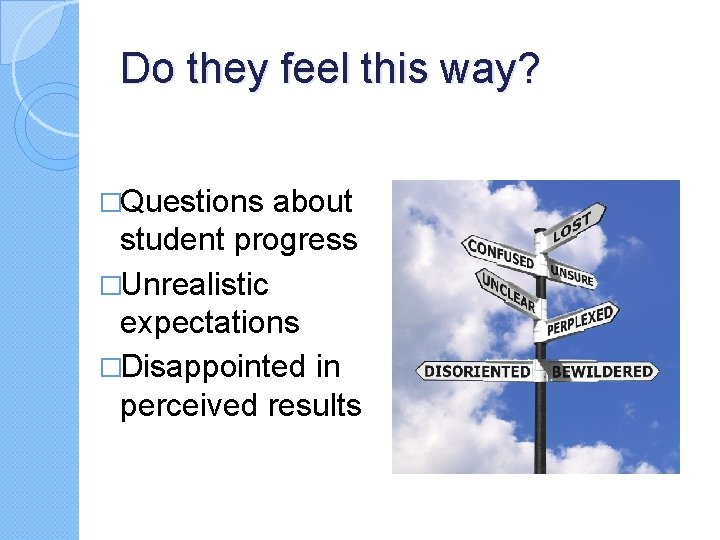 Do they feel this way?

□Questions about student progress
□Unrealistic expectations
□Disappointed in perceived results

LOST
CONFUSED
UNSURE
UNCLEAR
PERPLEXED
DISORIENTED
BEWILDERED